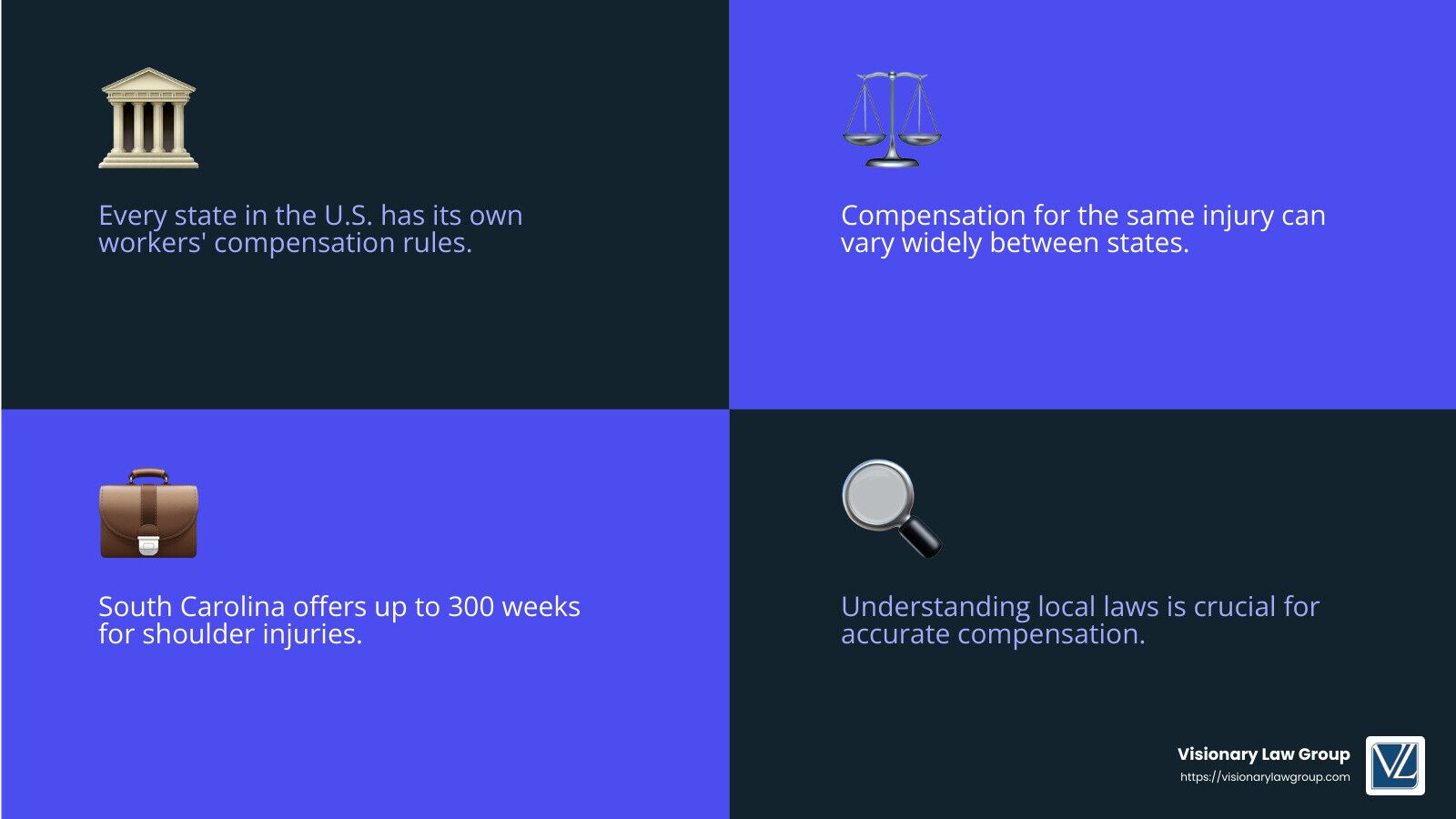 Every state in the U.S. has its own workers' compensation rules.

Compensation for the same injury can vary widely between states.

South Carolina offers up to 300 weeks for shoulder injuries.

Understanding local laws is crucial for accurate compensation.

Visionary Law Group
https://visionarylawgroup.com
VL